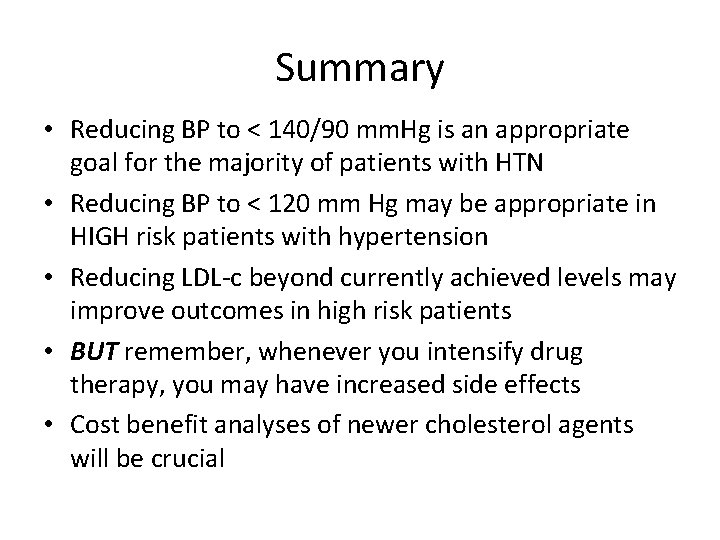 Summary

• Reducing BP to < 140/90 mmHg is an appropriate goal for the majority of patients with HTN
• Reducing BP to < 120 mm Hg may be appropriate in HIGH risk patients with hypertension
• Reducing LDL-c beyond currently achieved levels may improve outcomes in high risk patients
• BUT remember, whenever you intensify drug therapy, you may have increased side effects
• Cost benefit analyses of newer cholesterol agents will be crucial